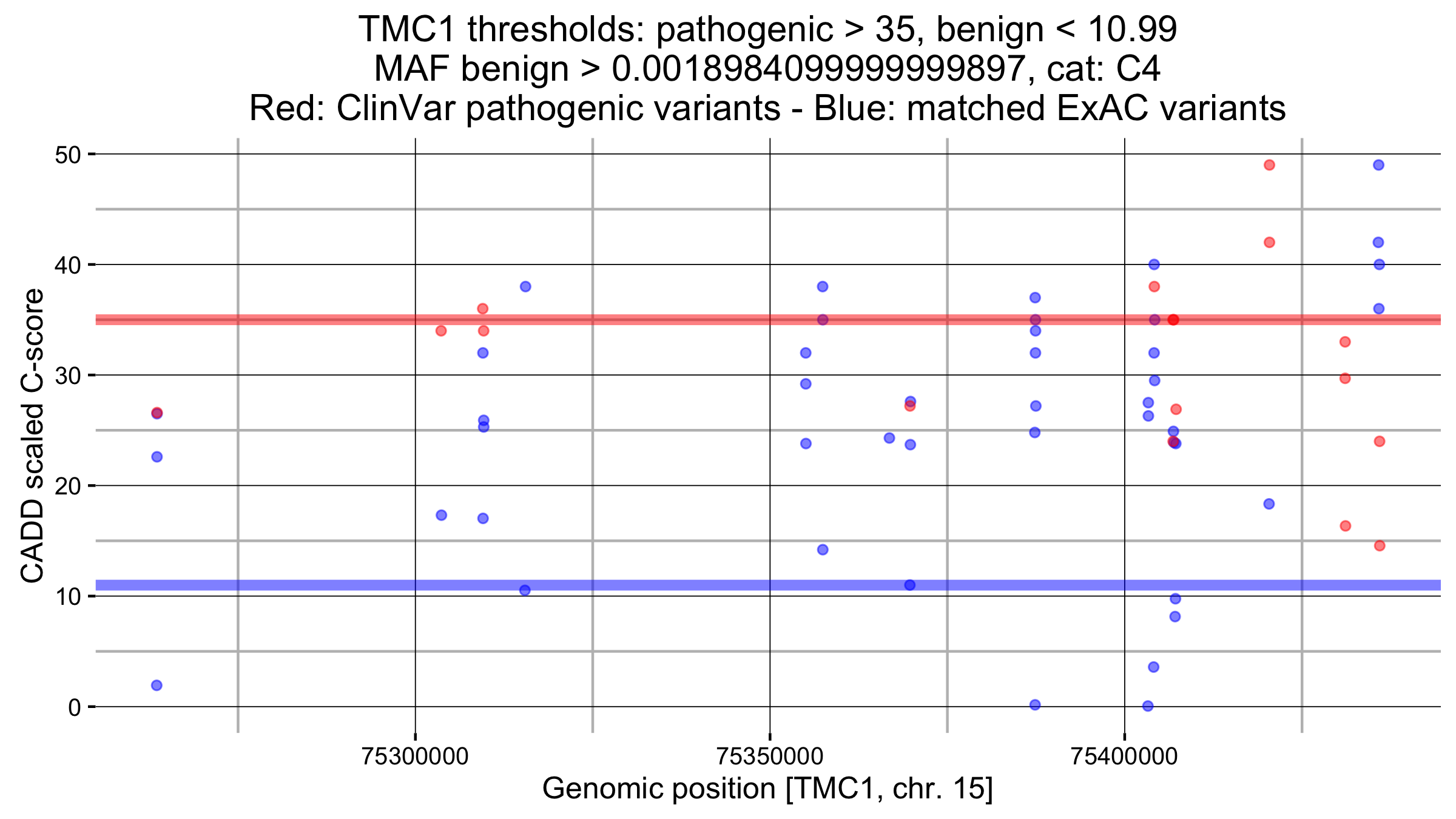 TMC1 thresholds: pathogenic > 35, benign < 10.99
MAF benign > 0.00189840999999897, cat: C4
Red: ClinVar pathogenic variants - Blue: matched ExAC variants

CADD scaled C-score

50
40
30
20
10
0

75300000
75350000
75400000

Genomic position [TMC1, chr. 15]